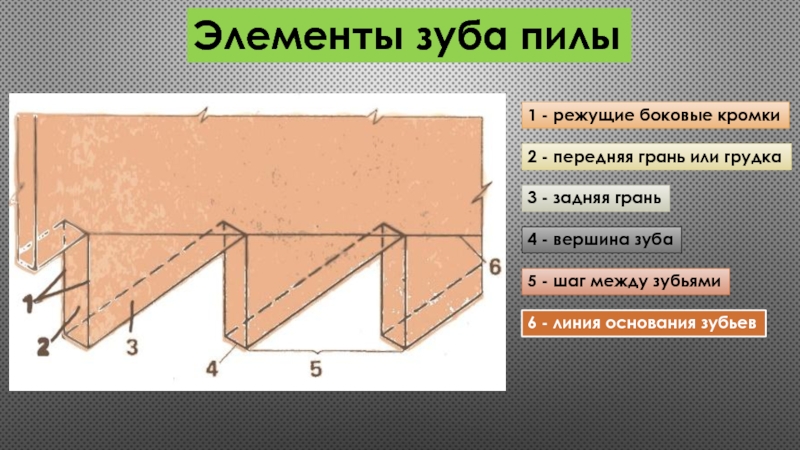 Элементы зуба пилы

1
2
3
4
5
6

1 - режущие боковые кромки

2 - передняя грань или грудка

3 - задняя грань

4 - вершина зуба

5 - шаг между зубьями

6 - линия основания зубьев